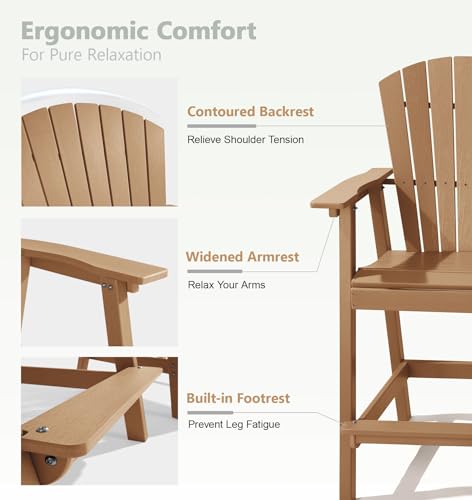 Ergonomic Comfort
For Pure Relaxation

Contoured Backrest
Relieve Shoulder Tension

Widened Armrest
Relax Your Arms

Built-in Footrest
Prevent Leg Fatigue